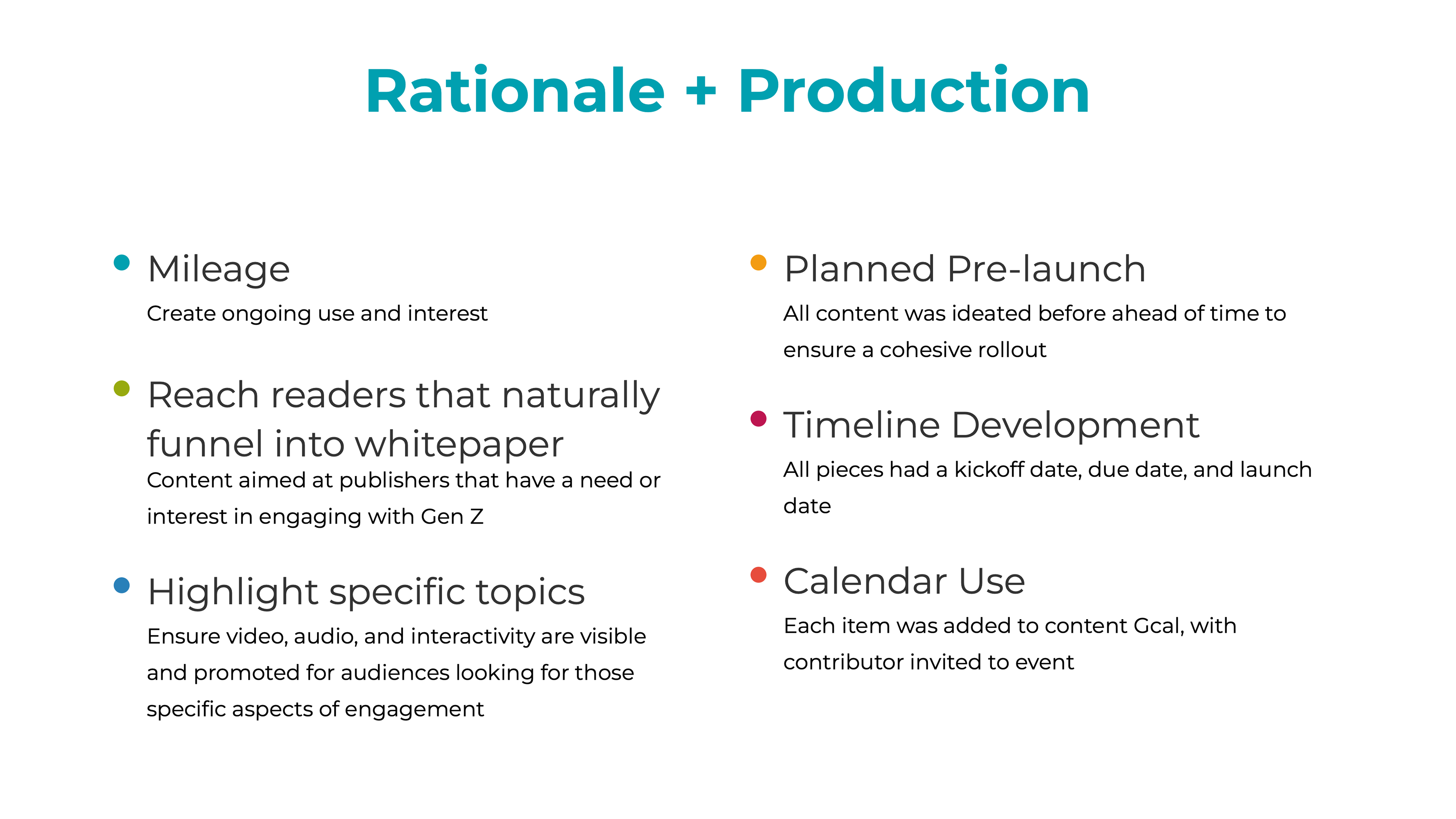 Rationale + Production

Mileage
Create ongoing use and interest

Reach readers that naturally funnel into whitepaper
Content aimed at publishers that have a need or interest in engaging with Gen Z

Highlight specific topics
Ensure video, audio, and interactivity are visible and promoted for audiences looking for those specific aspects of engagement

Planned Pre-launch
All content was ideated before ahead of time to ensure a cohesive rollout

Timeline Development
All pieces had a kickoff date, due date, and launch date

Calendar Use
Each item was added to content Gcal, with contributor invited to event